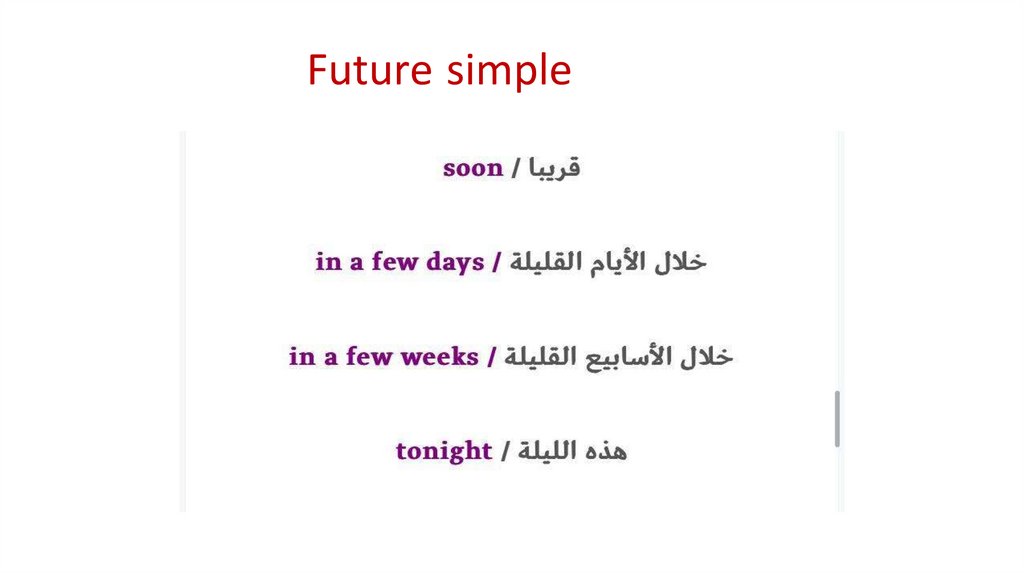 Future simple

soon / قريبا

in a few days / خلال الأيام القليلة

in a few weeks / خلال الأسابيع القليلة

tonight / هذه الليلة